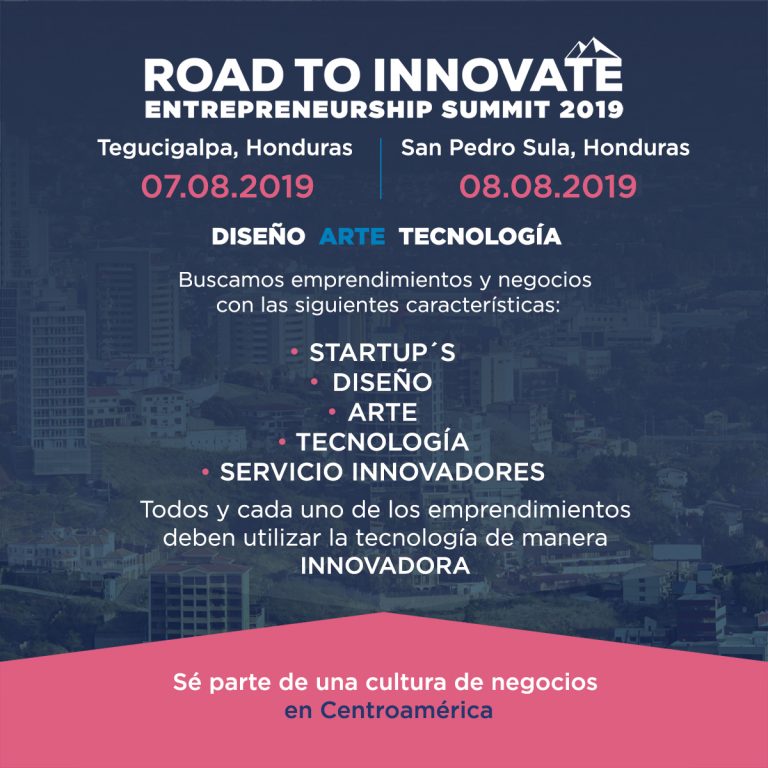 ROAD TO INNOVATE
ENTREPRENEURSHIP SUMMIT 2019

Tegucigalpa, Honduras
07.08.2019

San Pedro Sula, Honduras
08.08.2019

DISEÑO ARTE TECNOLOGÍA

Buscamos emprendimientos y negocios con las siguientes características:

• STARTUP´S
• DISEÑO
• ARTE
• TECNOLOGÍA
• SERVICIO INNOVADORES

Todos y cada uno de los emprendimientos deben utilizar la tecnología de manera INNOVADORA

Sé parte de una cultura de negocios en Centroamérica